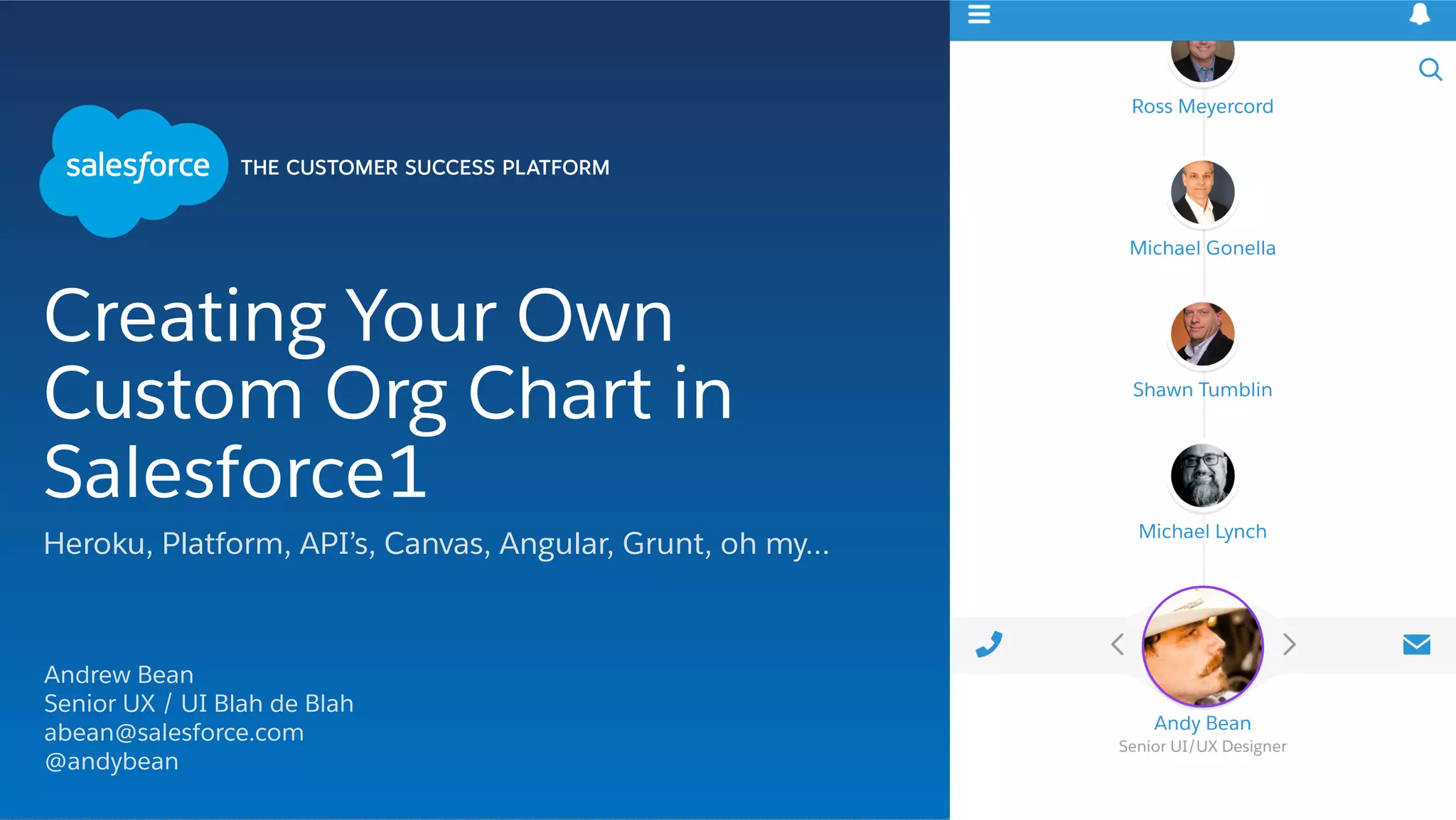 salesforce THE CUSTOMER SUCCESS PLATFORM

Creating Your Own Custom Org Chart in Salesforce1

Heroku, Platform, API's, Canvas, Angular, Grunt, oh my...

Andrew Bean
Senior UX / UI Blah de Blah
abean@salesforce.com
@andybean

Ross Meyercord

Michael Gonella

Shawn Tumblin

Michael Lynch

Andy Bean
Senior UI/UX Designer